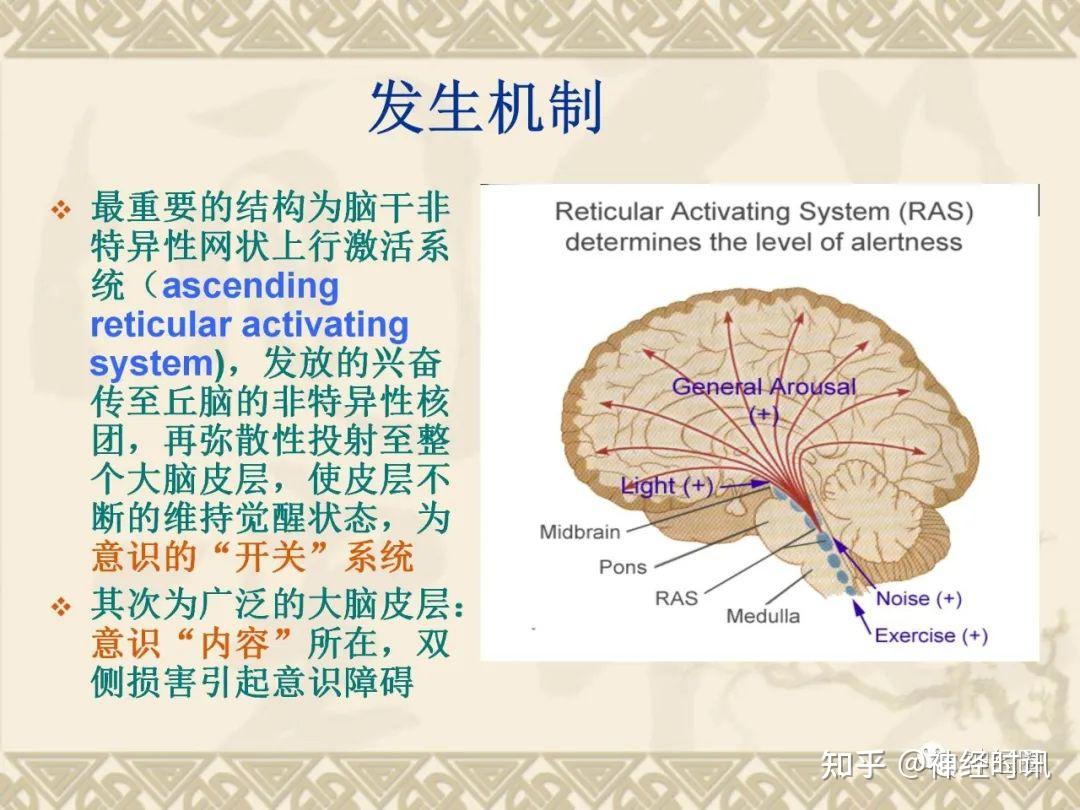 发生机制

❖ 最重要的结构为脑干非特异性网状上行激活系统（ascending reticular activating system)，发放的兴奋传至丘脑的非特异性核团，再弥散性投射至整个大脑皮层，使皮层不断的维持觉醒状态，为意识的“开关”系统

❖ 其次为广泛的大脑皮层：意识“内容”所在，双侧损害引起意识障碍

Reticular Activating System (RAS) determines the level of alertness

General Arousal (+)

Light (+)

Midbrain

Pons

RAS

Medulla

Noise (+)

Exercise (+)

知乎 @神经时讯